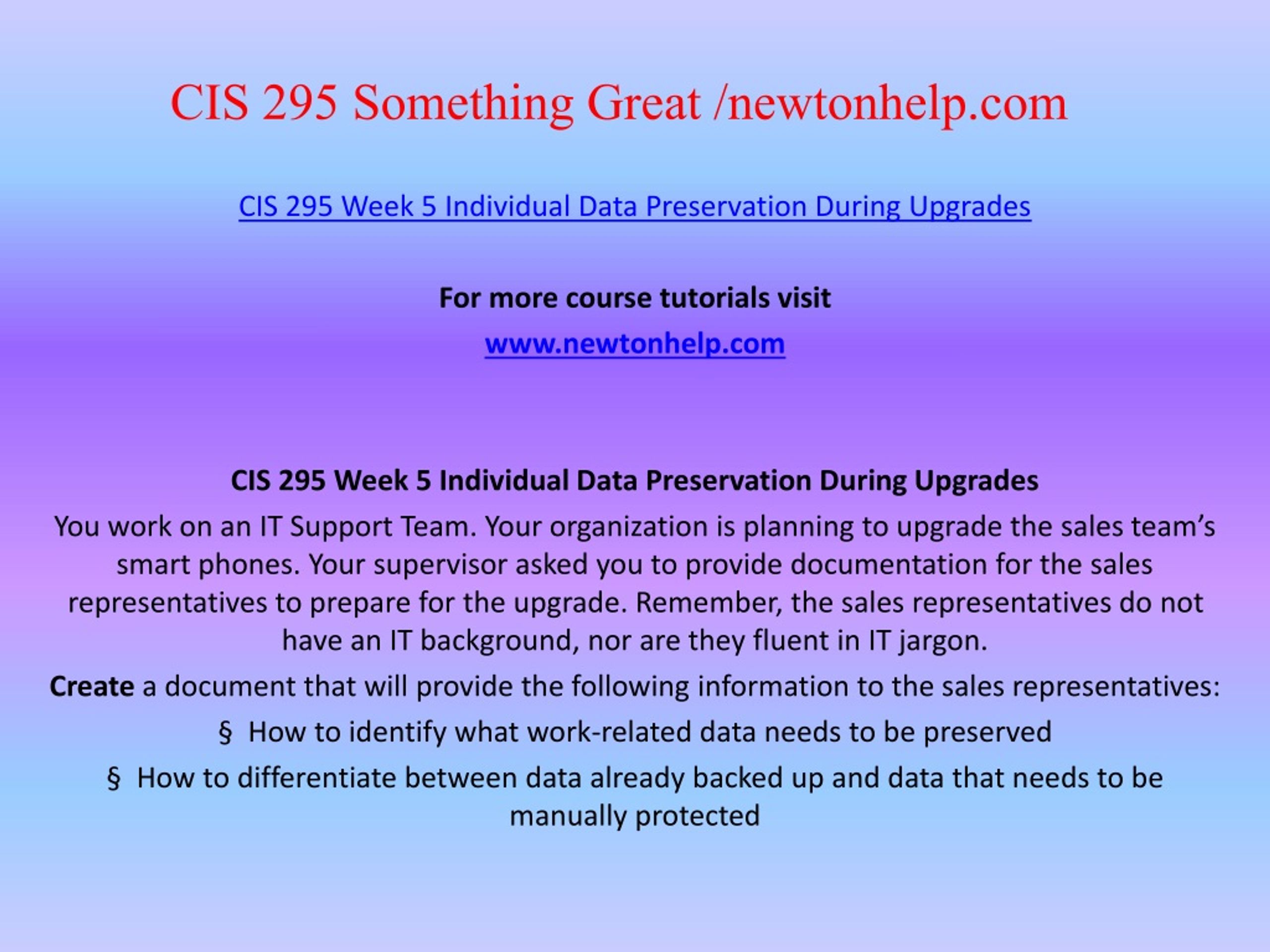 CIS 295 Something Great /newtonhelp.com

CIS 295 Week 5 Individual Data Preservation During Upgrades

For more course tutorials visit

www.newtonhelp.com

CIS 295 Week 5 Individual Data Preservation During Upgrades

You work on an IT Support Team. Your organization is planning to upgrade the sales team's smart phones. Your supervisor asked you to provide documentation for the sales representatives to prepare for the upgrade. Remember, the sales representatives do not have an IT background, nor are they fluent in IT jargon.

Create a document that will provide the following information to the sales representatives:

§ How to identify what work-related data needs to be preserved

§ How to differentiate between data already backed up and data that needs to be manually protected